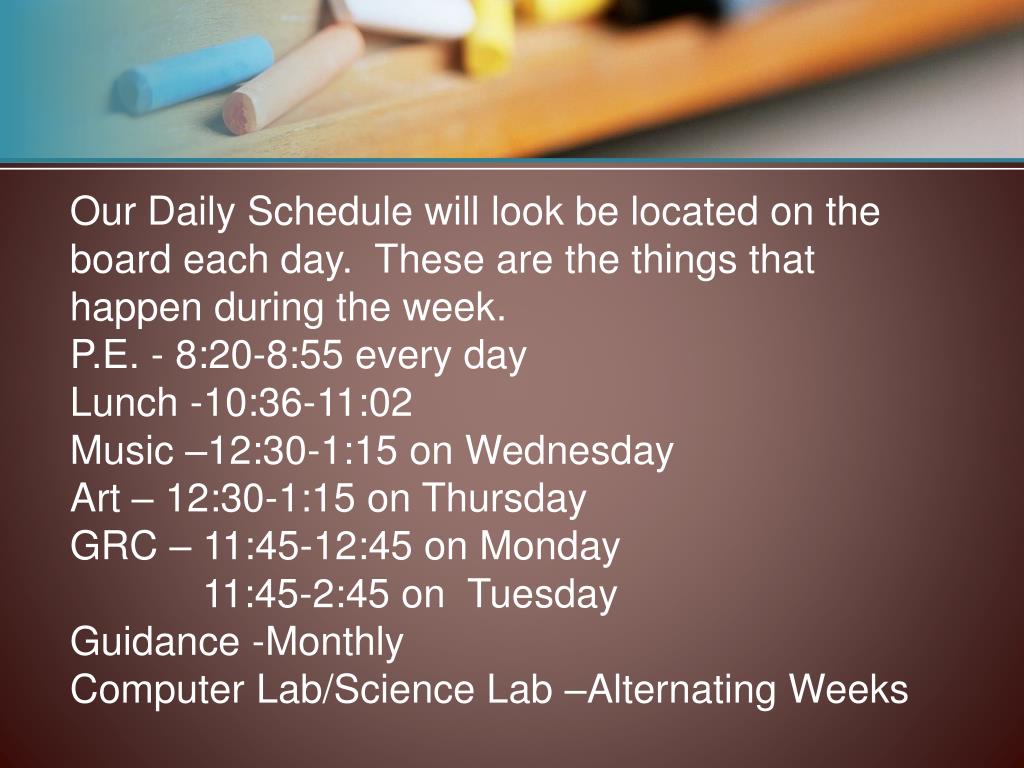 Our Daily Schedule will look be located on the board each day.  These are the things that happen during the week.
P.E. - 8:20-8:55 every day
Lunch -10:36-11:02
Music –12:30-1:15 on Wednesday
Art – 12:30-1:15 on Thursday
GRC – 11:45-12:45 on Monday
11:45-2:45 on  Tuesday
Guidance -Monthly
Computer Lab/Science Lab –Alternating Weeks